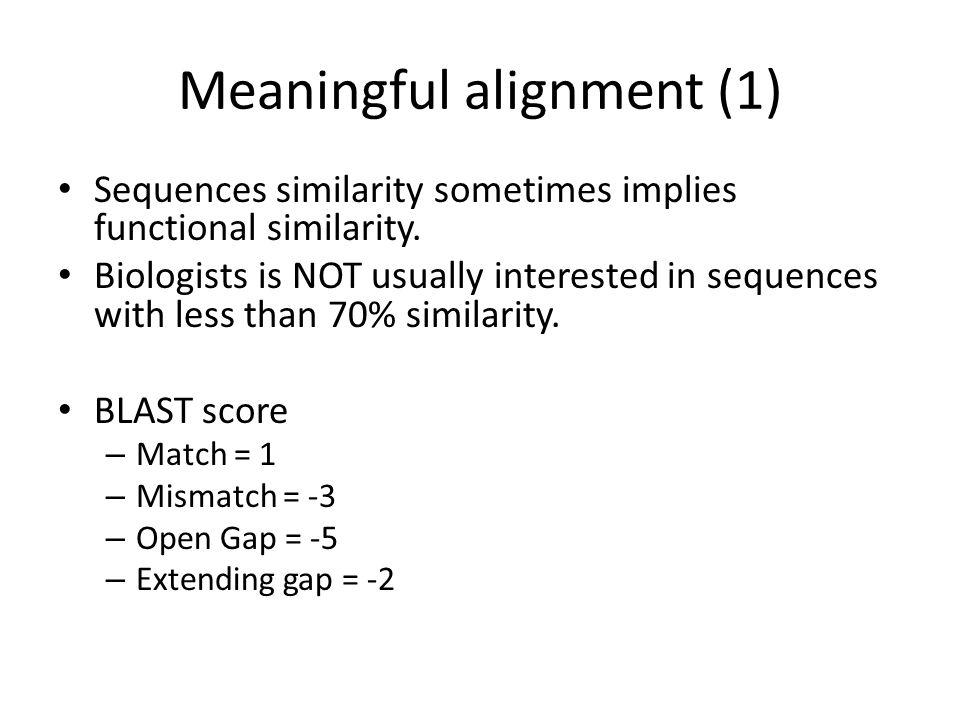 Meaningful alignment (1)

• Sequences similarity sometimes implies functional similarity.
• Biologists is NOT usually interested in sequences with less than 70% similarity.

• BLAST score
– Match = 1
– Mismatch = -3
– Open Gap = -5
– Extending gap = -2